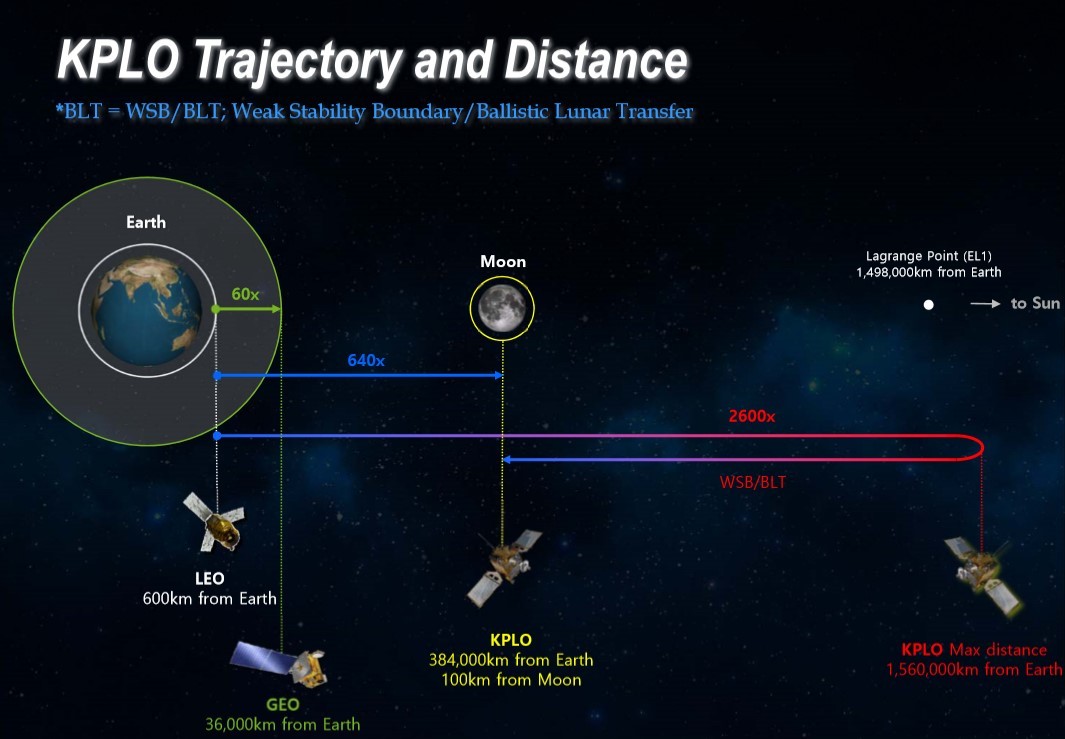 KPLO Trajectory and Distance

*BLT = WSB/BLT; Weak Stability Boundary/Ballistic Lunar Transfer

Earth

60x

Moon

Lagrange Point (EL1)
1,498,000km from Earth

to Sun

640x

2600x

WSB/BLT

LEO
600km from Earth

GEO
36,000km from Earth

KPLO
384,000km from Earth
100km from Moon

KPLO Max distance
1,560,000km from Earth